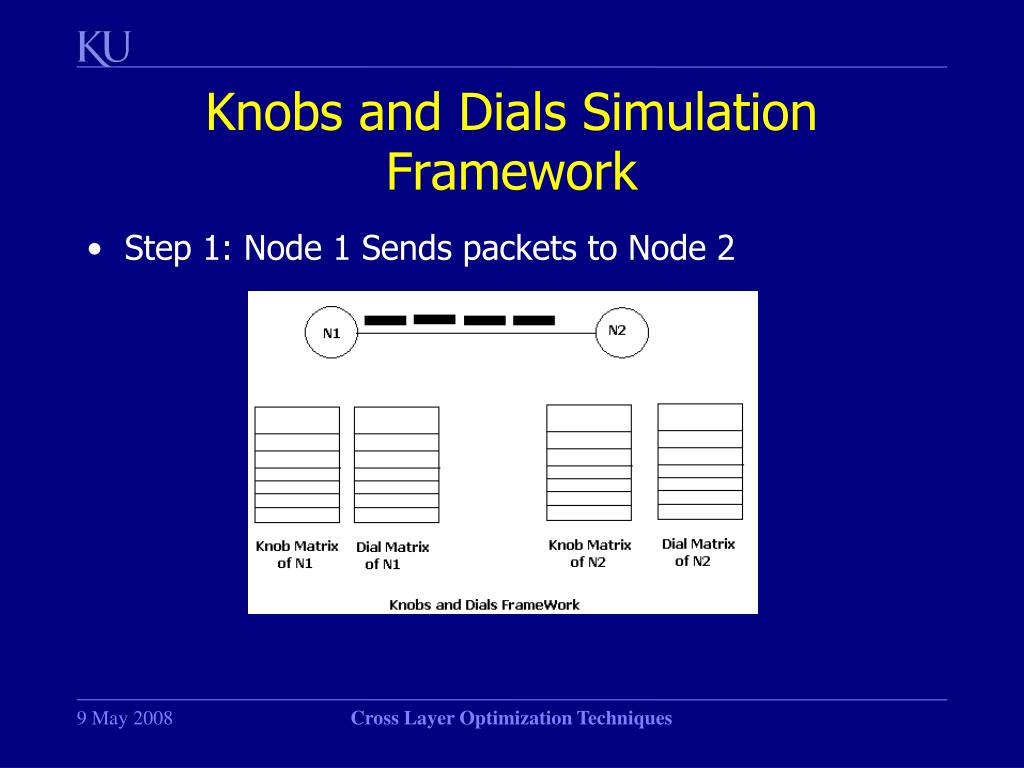 KU

Knobs and Dials Simulation Framework

• Step 1: Node 1 Sends packets to Node 2

N1

N2

Knob Matrix of N1

Dial Matrix of N1

Knob Matrix of N2

Dial Matrix of N2

Knobs and Dials FrameWork

9 May 2008

Cross Layer Optimization Techniques